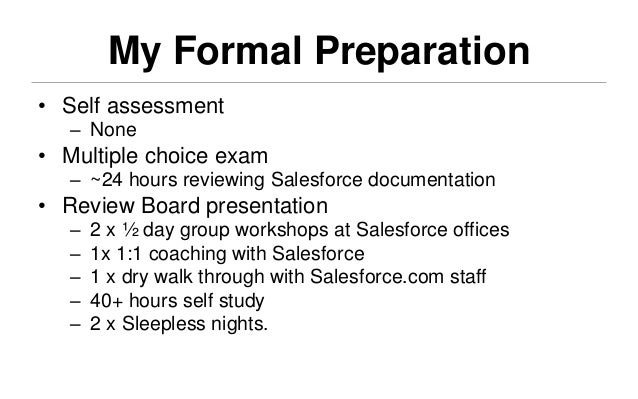 My Formal Preparation

• Self assessment
  – None
• Multiple choice exam
  – ~24 hours reviewing Salesforce documentation
• Review Board presentation
  – 2 x ½ day group workshops at Salesforce offices
  – 1x 1:1 coaching with Salesforce
  – 1 x dry walk through with Salesforce.com staff
  – 40+ hours self study
  – 2 x Sleepless nights.